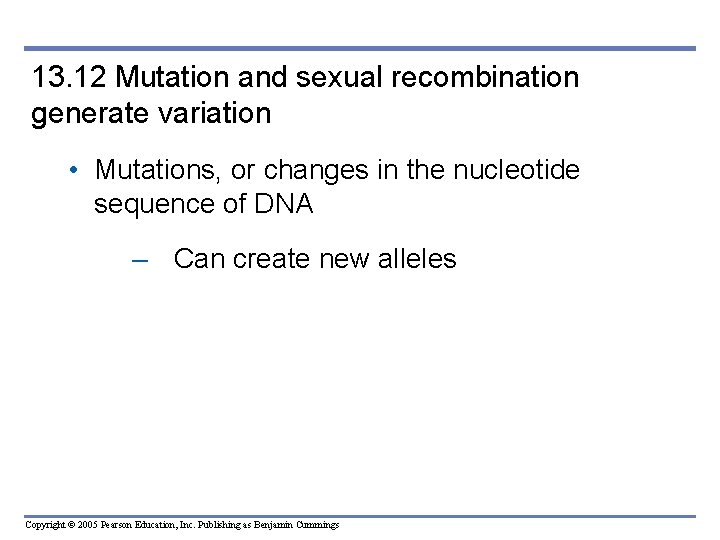 13.12 Mutation and sexual recombination generate variation

• Mutations, or changes in the nucleotide sequence of DNA

– Can create new alleles

Copyright © 2005 Pearson Education, Inc. Publishing as Benjamin Cummings